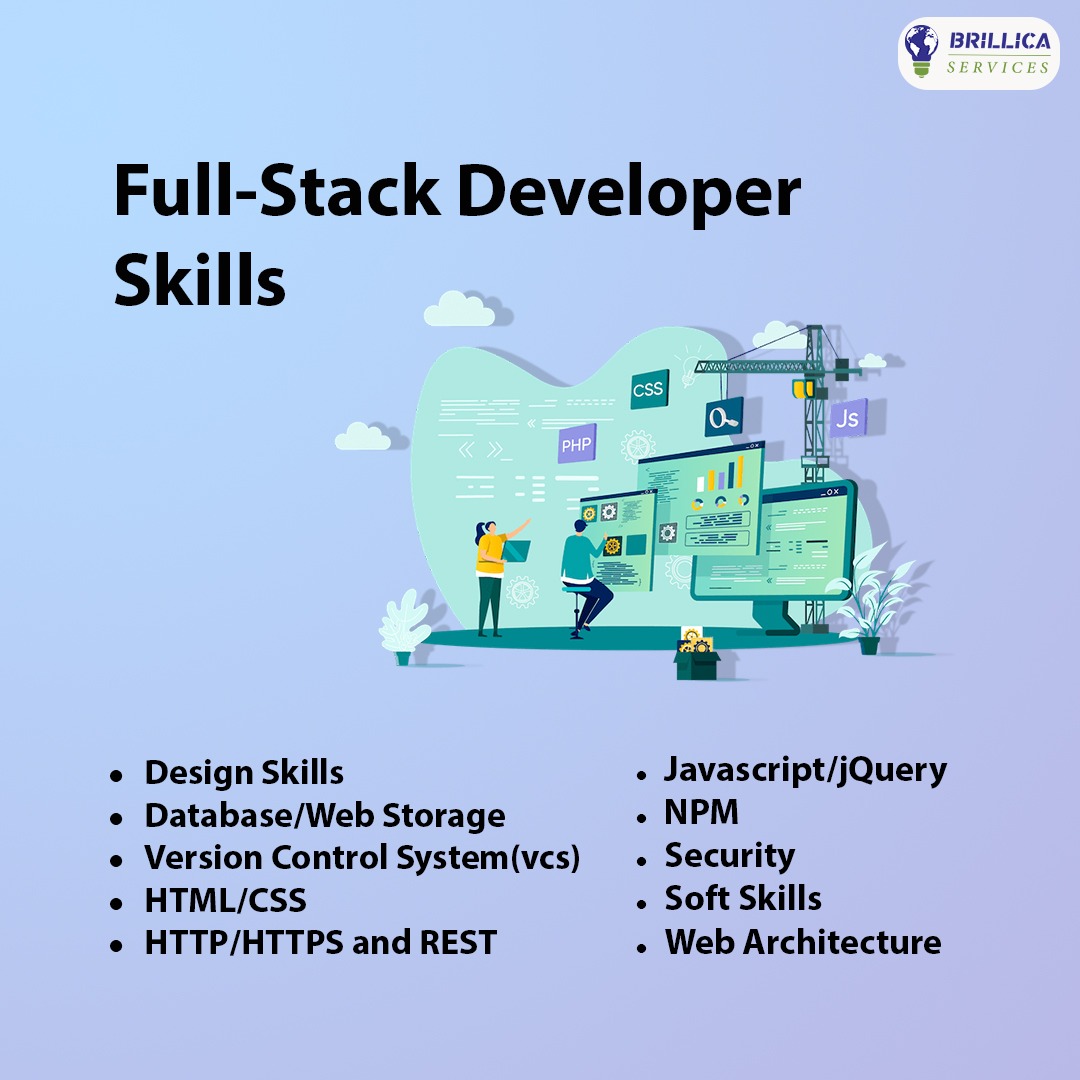 BRILLICA
SERVICES

Full-Stack Developer Skills

CSS
PHP
Js

- Design Skills
- Database/Web Storage
- Version Control System(vcs)
- HTML/CSS
- HTTP/HTTPS and REST

- Javascript/jQuery
- NPM
- Security
- Soft Skills
- Web Architecture